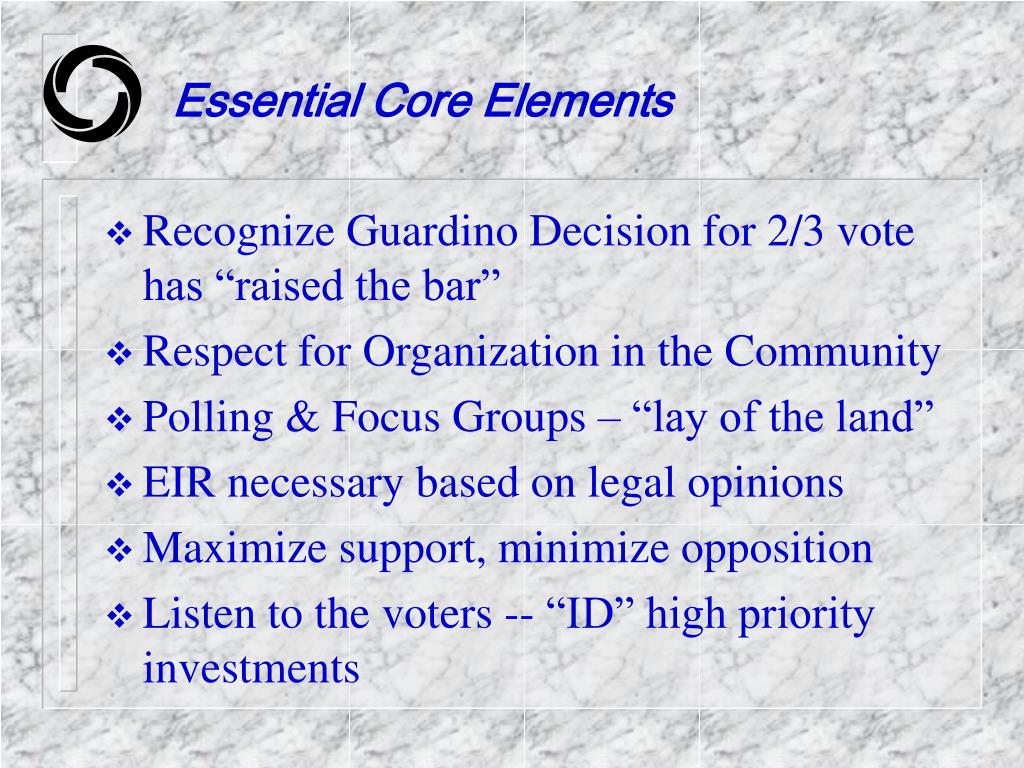 Essential Core Elements

❖ Recognize Guardino Decision for 2/3 vote has “raised the bar”
❖ Respect for Organization in the Community
❖ Polling & Focus Groups – “lay of the land”
❖ EIR necessary based on legal opinions
❖ Maximize support, minimize opposition
❖ Listen to the voters -- “ID” high priority investments